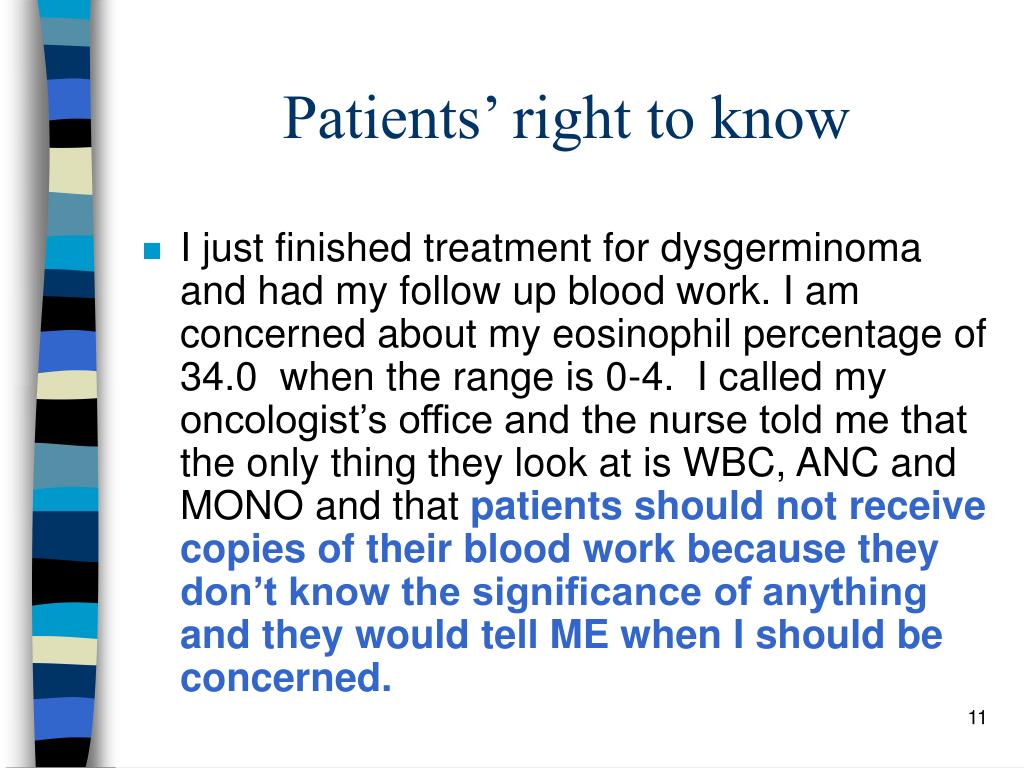 Patients’ right to know

I just finished treatment for dysgerminoma and had my follow up blood work. I am concerned about my eosinophil percentage of 34.0  when the range is 0-4.  I called my oncologist’s office and the nurse told me that the only thing they look at is WBC, ANC and MONO and that patients should not receive copies of their blood work because they don’t know the significance of anything and they would tell ME when I should be concerned.

11